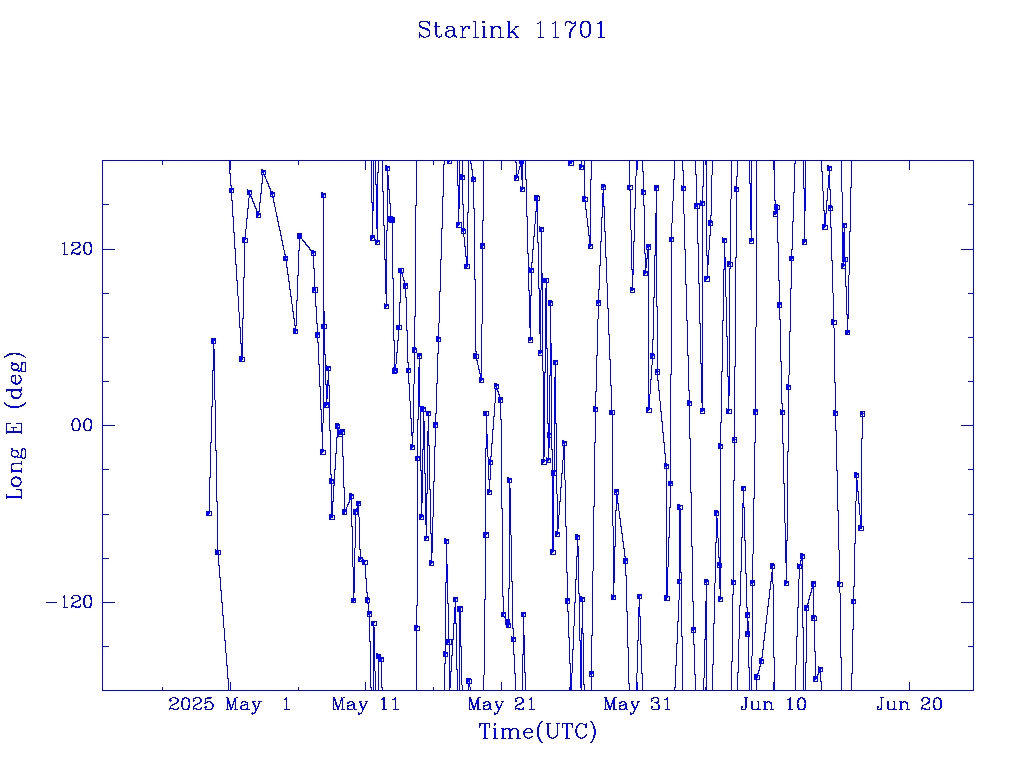 Starlink 11701

Long E (deg)

120

00

−120

2025 May 1

May 11

May 21

May 31

Jun 10

Jun 20

Time(UTC)